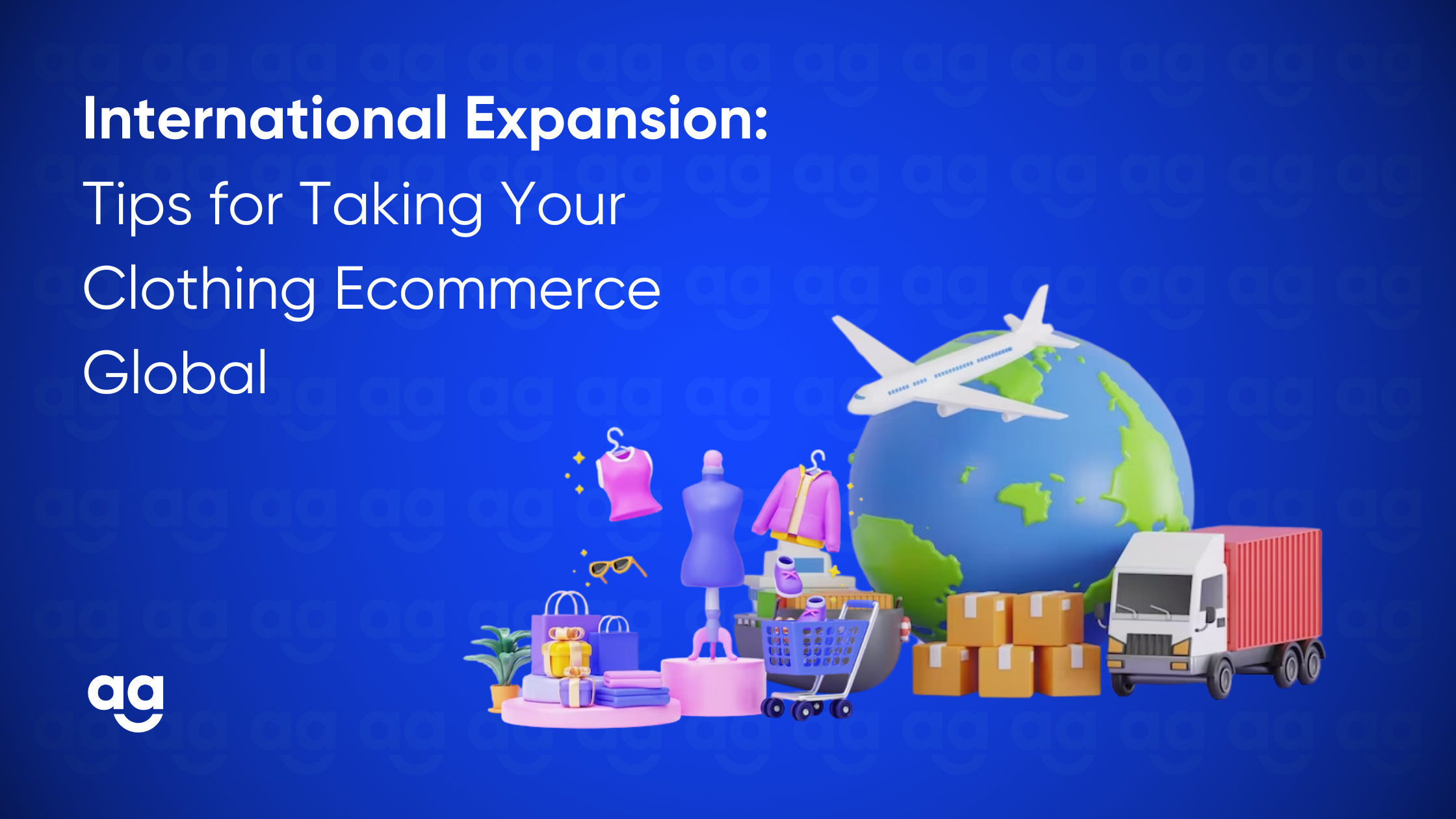 International Expansion:
Tips for Taking Your Clothing Ecommerce Global

ag